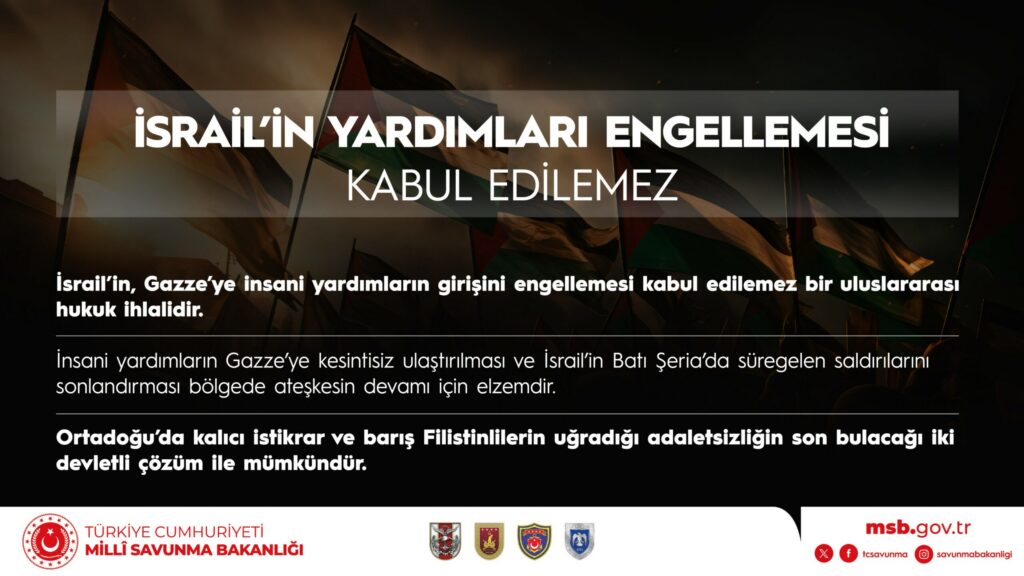 İSRAİL'İN YARDIMLARI ENGELLEMESİ
KABUL EDİLEMEZ

İsrail'in, Gazze'ye insani yardımların girişini engellemesi kabul edilemez bir uluslararası hukuk ihlalidir.

İnsani yardımların Gazze'ye kesintisiz ulaştırılması ve İsrail'in Batı Şeria'da süregelen saldırılarını sonlandırması bölgede ateşkesin devamı için elzemdir.

Ortadoğu'da kalıcı istikrar ve barış Filistinlilerin uğradığı adaletsizliğin son bulacağı iki devletli çözüm ile mümkündür.

TÜRKİYE CUMHURİYETİ
MİLLÎ SAVUNMA BAKANLIĞI

msb.gov.tr
tcsavunma savunmabakanligi